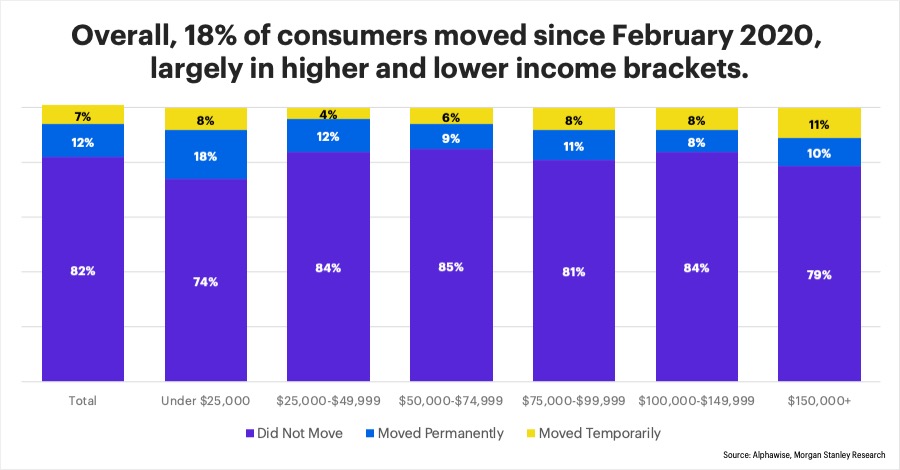 Overall, 18% of consumers moved since February 2020, largely in higher and lower income brackets.

| | Total | Under \$25,000 | \$25,000-\$49,999 | \$50,000-\$74,999 | \$75,000-\$99,999 | \$100,000-\$149,999 | \$150,000+ |
|---|---|---|---|---|---|---|---|
| Moved Temporarily | 7% | 8% | 4% | 6% | 8% | 8% | 11% |
| Moved Permanently | 12% | 18% | 12% | 9% | 11% | 8% | 10% |
| Did Not Move | 82% | 74% | 84% | 85% | 81% | 84% | 79% |

Did Not Move Moved Permanently Moved Temporarily

Source: Alphawise, Morgan Stanley Research